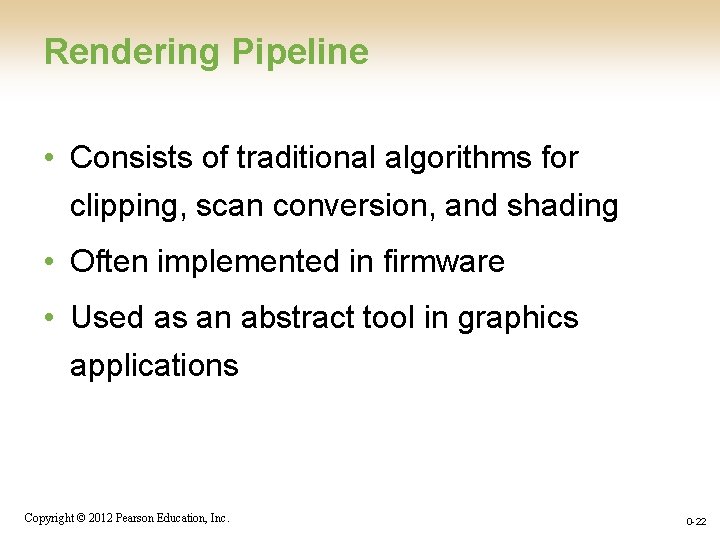 Rendering Pipeline

• Consists of traditional algorithms for clipping, scan conversion, and shading

• Often implemented in firmware

• Used as an abstract tool in graphics applications

Copyright © 2012 Pearson Education, Inc.

0-22